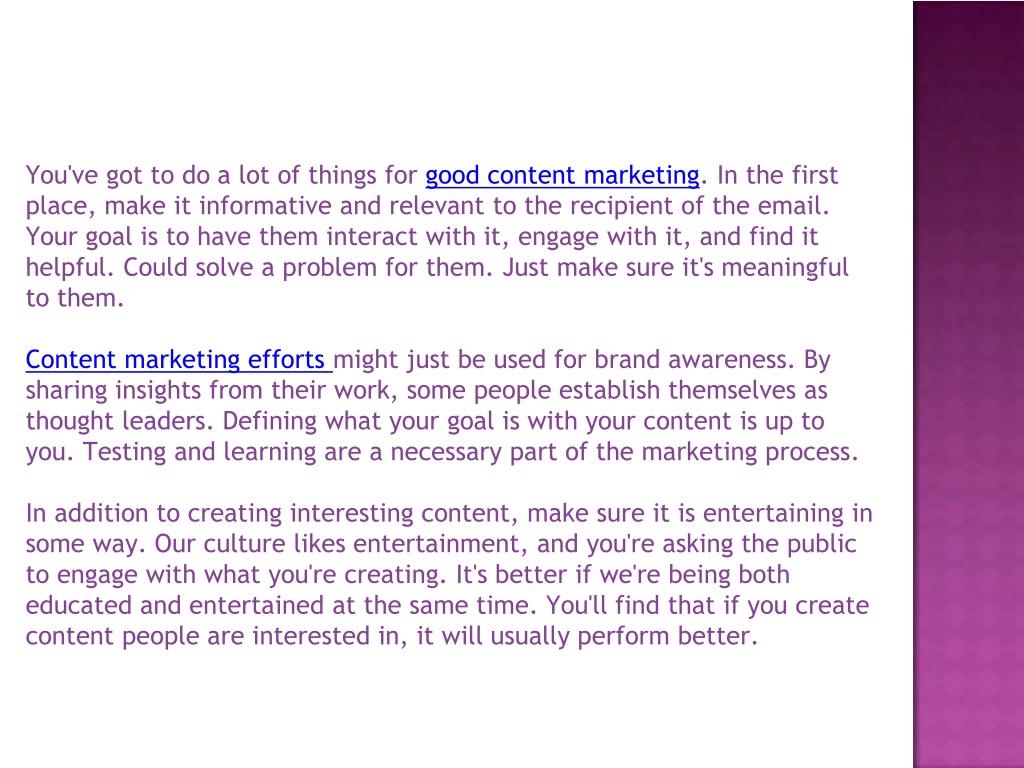 You've got to do a lot of things for good content marketing. In the first place, make it informative and relevant to the recipient of the email. Your goal is to have them interact with it, engage with it, and find it helpful. Could solve a problem for them. Just make sure it's meaningful to them.

Content marketing efforts might just be used for brand awareness. By sharing insights from their work, some people establish themselves as thought leaders. Defining what your goal is with your content is up to you. Testing and learning are a necessary part of the marketing process.

In addition to creating interesting content, make sure it is entertaining in some way. Our culture likes entertainment, and you're asking the public to engage with what you're creating. It's better if we're being both educated and entertained at the same time. You'll find that if you create content people are interested in, it will usually perform better.